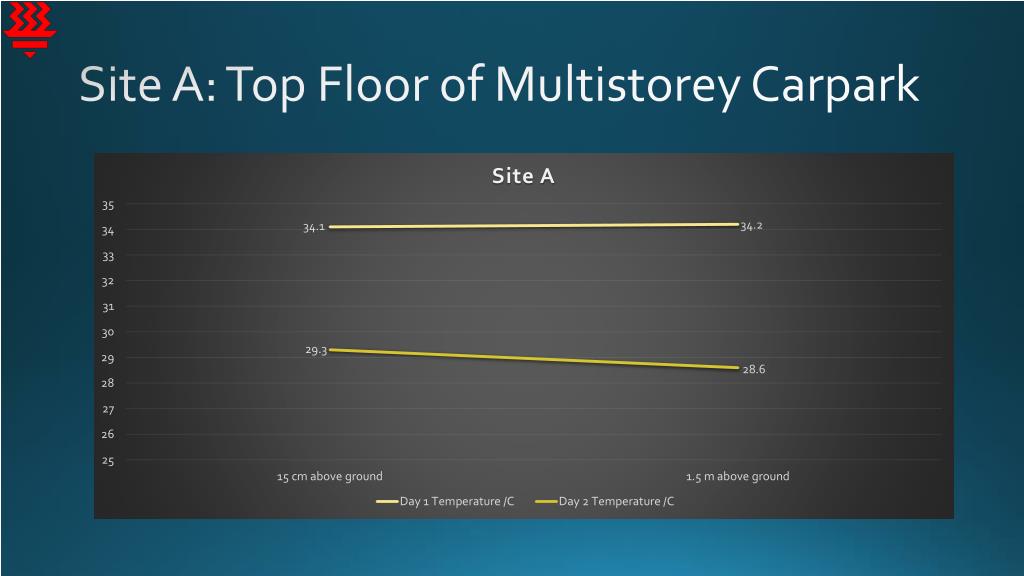 Site A: Top Floor of Multistorey Carpark

Site A

35
34
33
32
31
30
29
28
27
26
25

34.1
34.2
29.3
28.6

15 cm above ground
1.5 m above ground

Day 1 Temperature /C
Day 2 Temperature /C